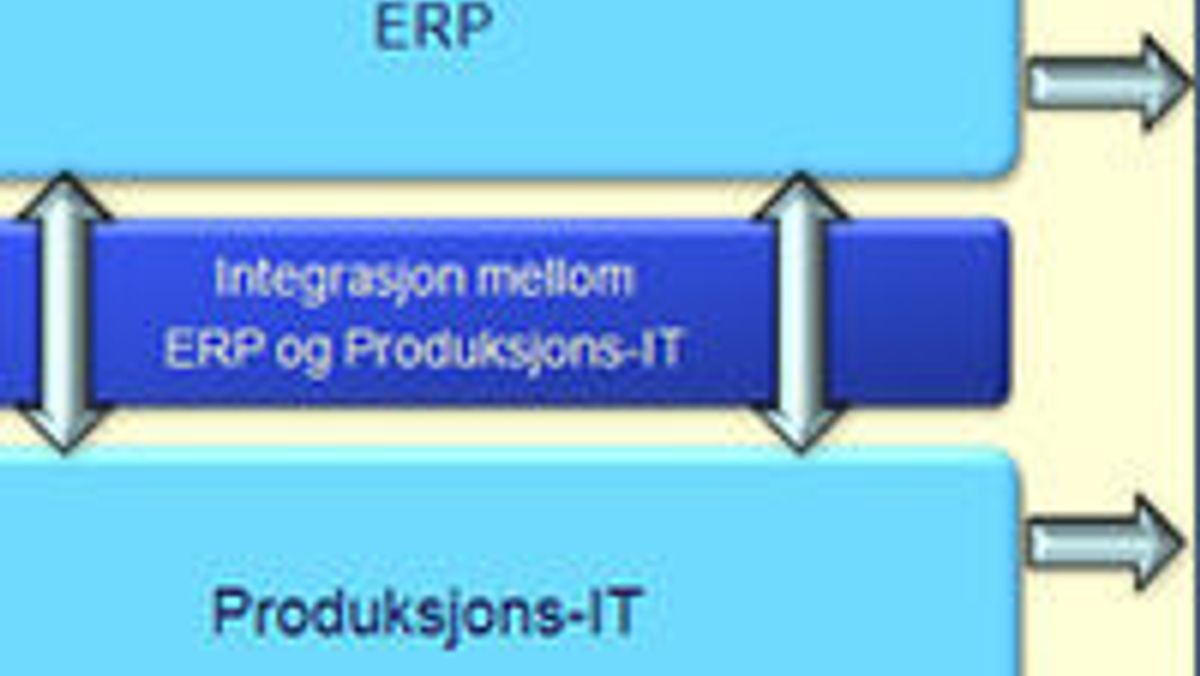 ERP

Integrasjon mellom
ERP og Produksjons-IT

Produksjons-IT